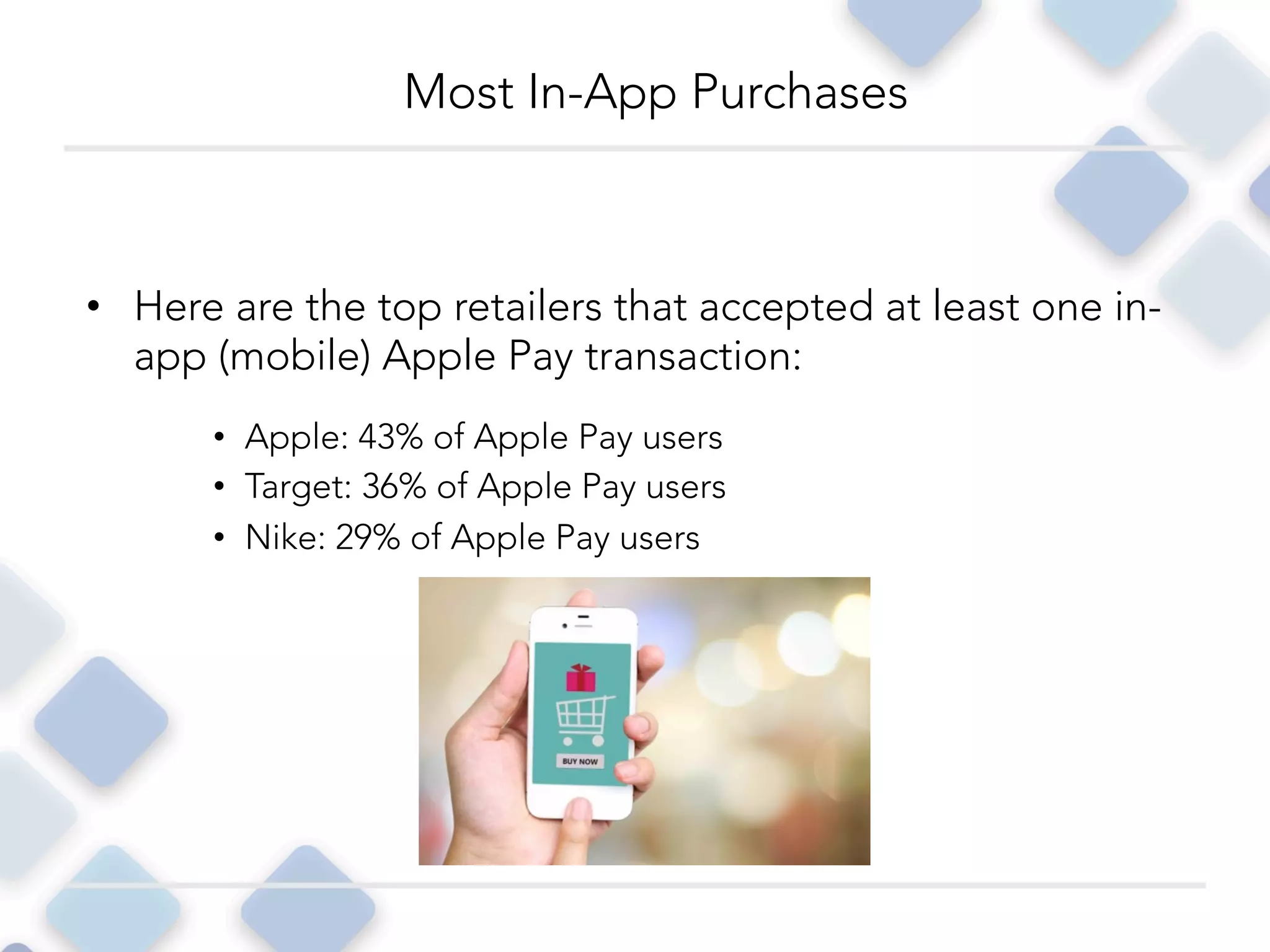 Most In-App Purchases

• Here are the top retailers that accepted at least one in-app (mobile) Apple Pay transaction:

• Apple: 43% of Apple Pay users
• Target: 36% of Apple Pay users
• Nike: 29% of Apple Pay users

BUY NOW